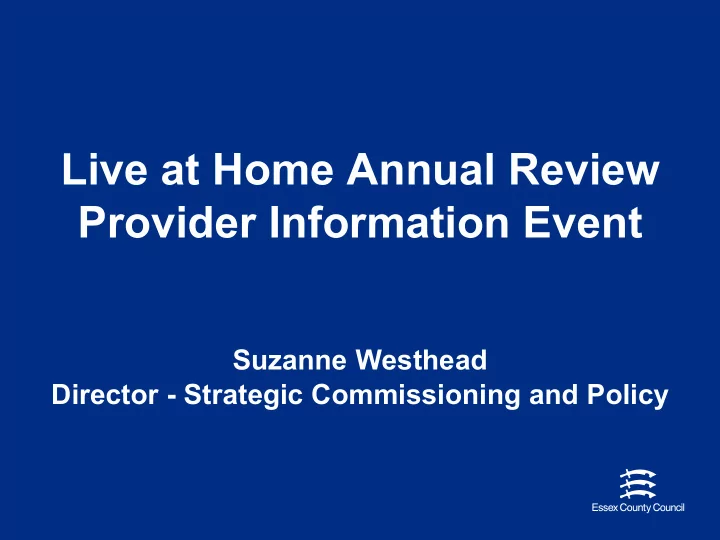 Live at Home Annual Review
Provider Information Event

Suzanne Westhead
Director - Strategic Commissioning and Policy

Essex County Council